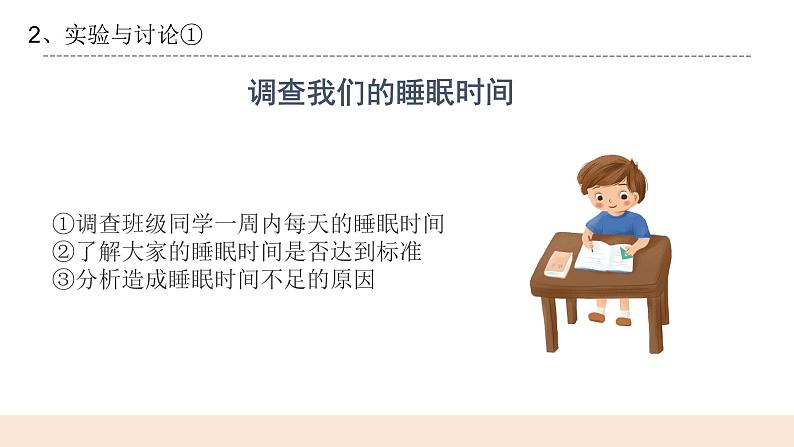 2、实验与讨论①

调查我们的睡眠时间

①调查班级同学一周内每天的睡眠时间
②了解大家的睡眠时间是否达到标准
③分析造成睡眠时间不足的原因